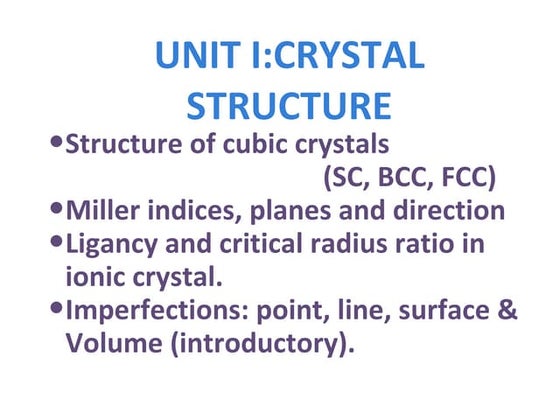 UNIT I:CRYSTAL STRUCTURE

•Structure of cubic crystals (SC, BCC, FCC)
•Miller indices, planes and direction
•Ligancy and critical radius ratio in ionic crystal.
•Imperfections: point, line, surface & Volume (introductory).